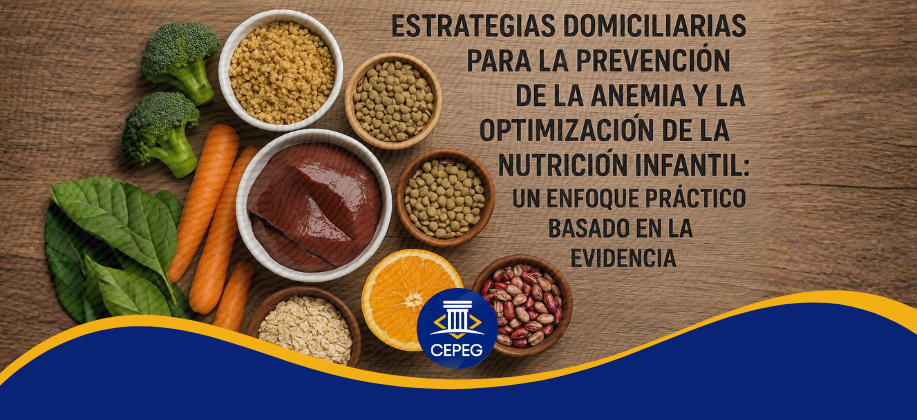 ESTRATEGIAS DOMICILIARIAS PARA LA PREVENCIÓN DE LA ANEMIA Y LA OPTIMIZACIÓN DE LA NUTRICIÓN INFANTIL: UN ENFOQUE PRÁCTICO BASADO EN LA EVIDENCIA

CEPEG